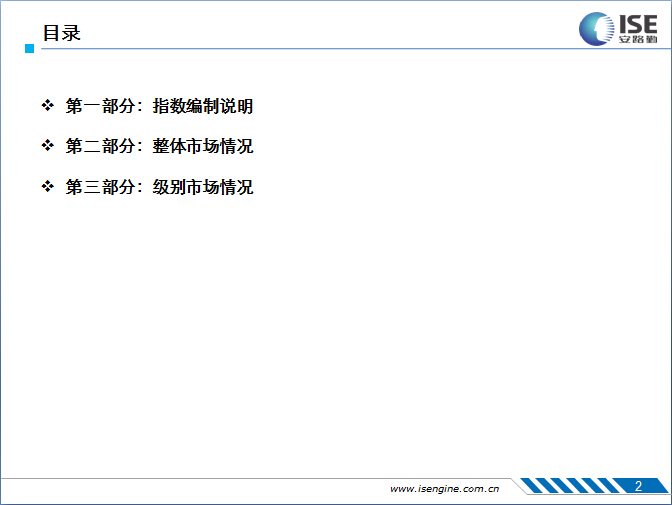 目录

ISE
安路勤

❖ 第一部分：指数编制说明

❖ 第二部分：整体市场情况

❖ 第三部分：级别市场情况

www.isengine.com.cn

2